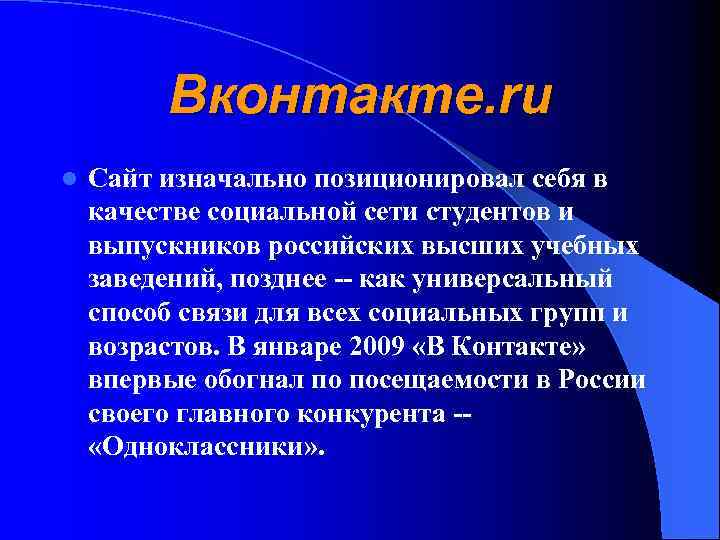 Вконтакте.ru

Сайт изначально позиционировал себя в качестве социальной сети студентов и выпускников российских высших учебных заведений, позднее -- как универсальный способ связи для всех социальных групп и возрастов. В январе 2009 «В Контакте» впервые обогнал по посещаемости в России своего главного конкурента -- «Одноклассники».